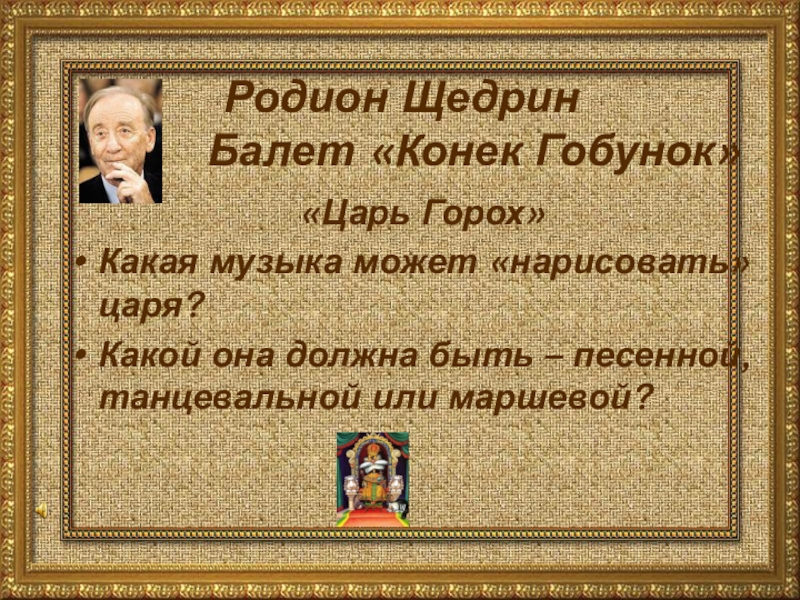 Родион Щедрин
Балет «Конек Гобунок»

«Царь Горох»

• Какая музыка может «нарисовать» царя?

• Какой она должна быть – песенной, танцевальной или маршевой?